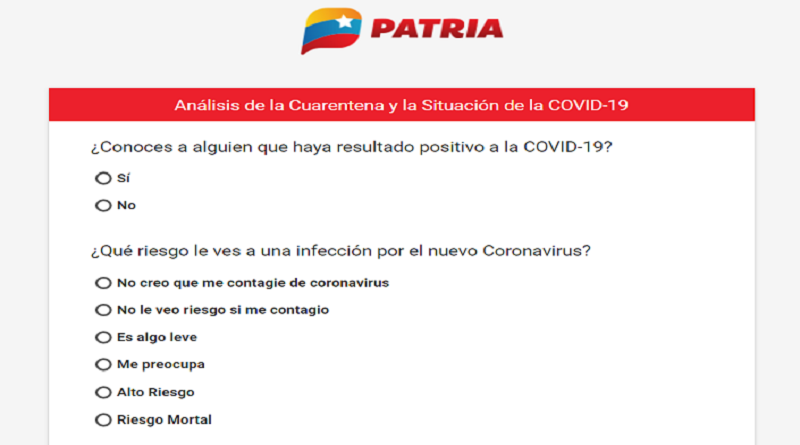 PATRIA

Análisis de la Cuarentena y la Situación de la COVID-19

¿Conoces a alguien que haya resultado positivo a la COVID-19?

Sí

No

¿Qué riesgo le ves a una infección por el nuevo Coronavirus?

No creo que me contagie de coronavirus

No le veo riesgo si me contagio

Es algo leve

Me preocupa

Alto Riesgo

Riesgo Mortal